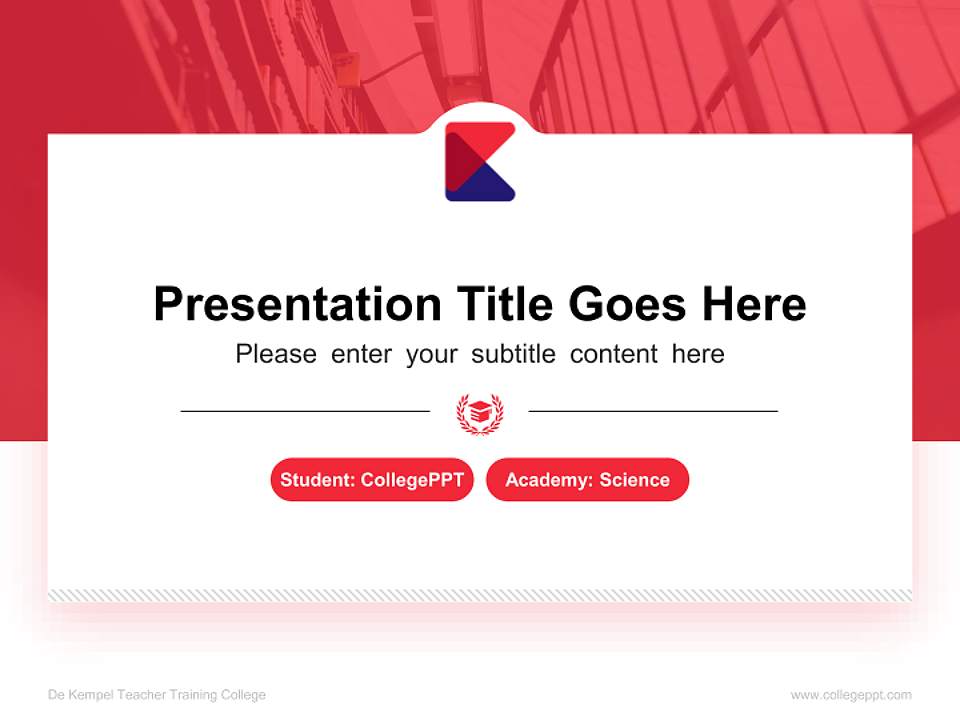 Presentation Title Goes Here

Please enter your subtitle content here

Student: CollegePPT

Academy: Science

De Kempel Teacher Training College

www.collegeppt.com